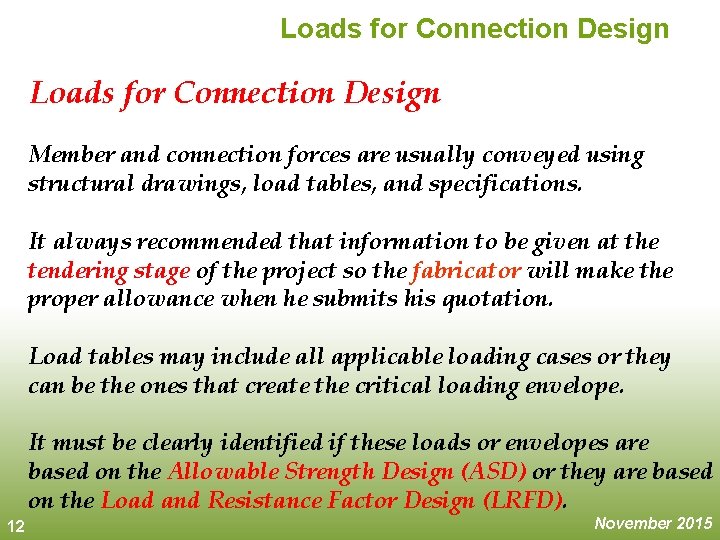 Loads for Connection Design

Loads for Connection Design

Member and connection forces are usually conveyed using structural drawings, load tables, and specifications.

It always recommended that information to be given at the tendering stage of the project so the fabricator will make the proper allowance when he submits his quotation.

Load tables may include all applicable loading cases or they can be the ones that create the critical loading envelope.

It must be clearly identified if these loads or envelopes are based on the Allowable Strength Design (ASD) or they are based on the Load and Resistance Factor Design (LRFD).

12

November 2015